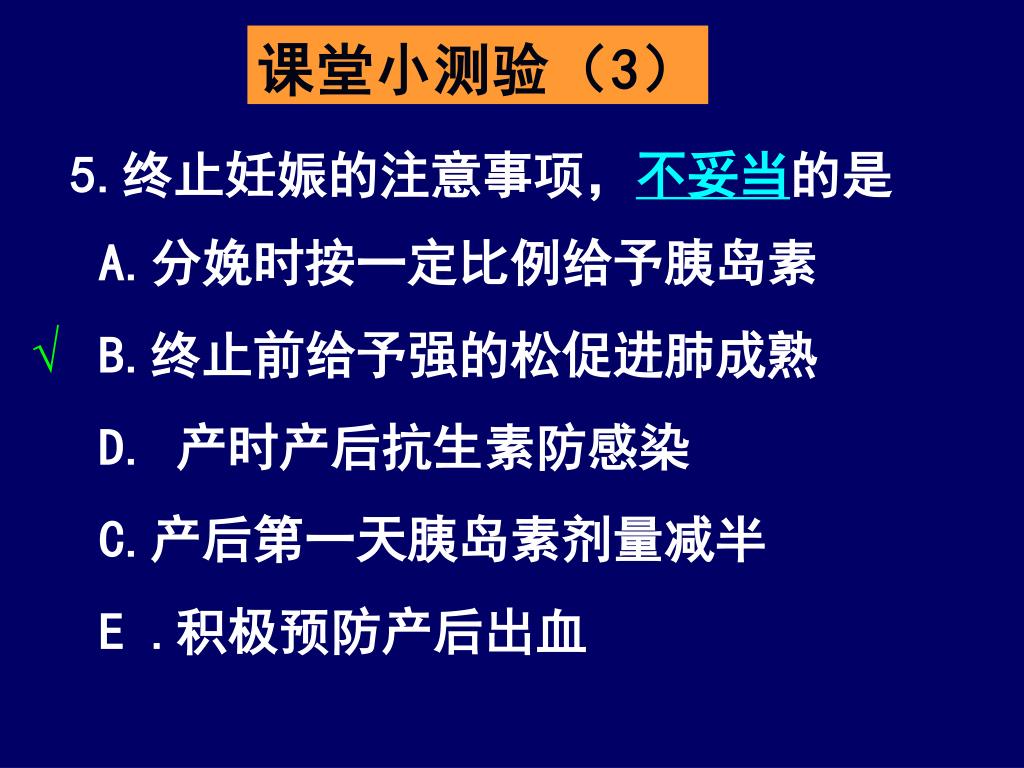 课堂小测验（3）

5.终止妊娠的注意事项，不妥当的是

A.分娩时按一定比例给予胰岛素

√ B.终止前给予强的松促进肺成熟

D. 产时产后抗生素防感染

C.产后第一天胰岛素剂量减半

E .积极预防产后出血